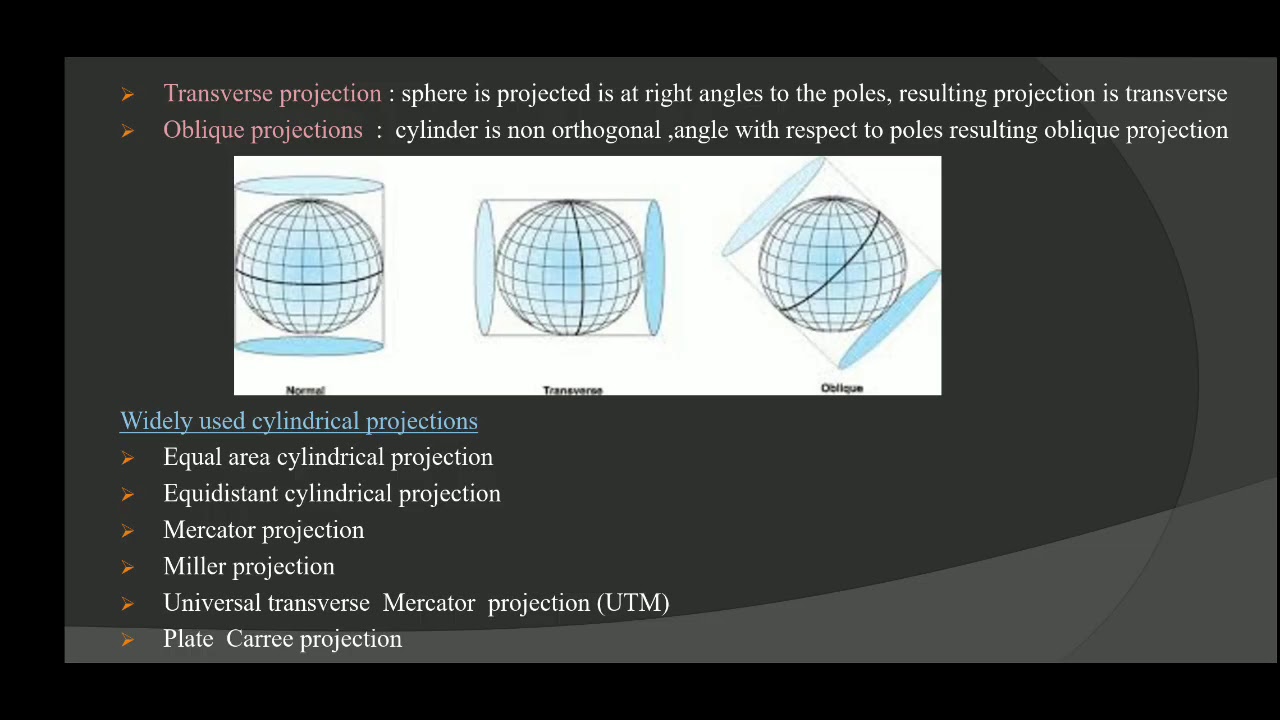 ➢ Transverse projection : sphere is projected is at right angles to the poles, resulting projection is transverse
➢ Oblique projections : cylinder is non orthogonal ,angle with respect to poles resulting oblique projection

Normal
Transverse
Oblique

Widely used cylindrical projections
➢ Equal area cylindrical projection
➢ Equidistant cylindrical projection
➢ Mercator projection
➢ Miller projection
➢ Universal transverse Mercator projection (UTM)
➢ Plate Carree projection